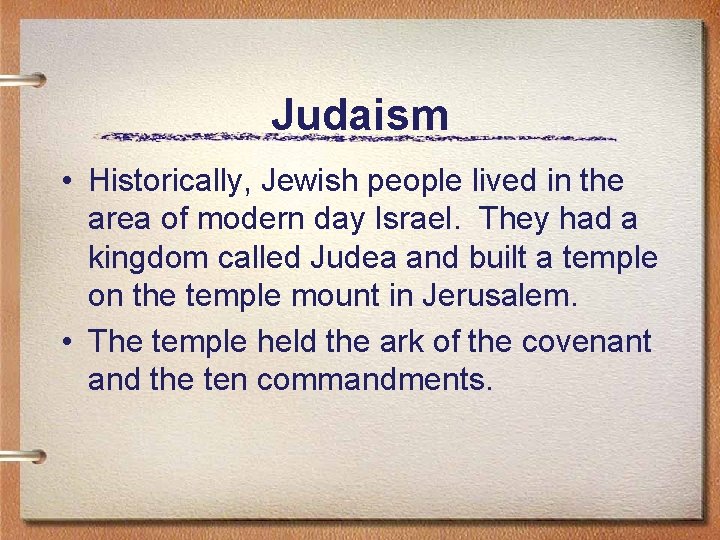 Judaism

• Historically, Jewish people lived in the area of modern day Israel. They had a kingdom called Judea and built a temple on the temple mount in Jerusalem.

• The temple held the ark of the covenant and the ten commandments.